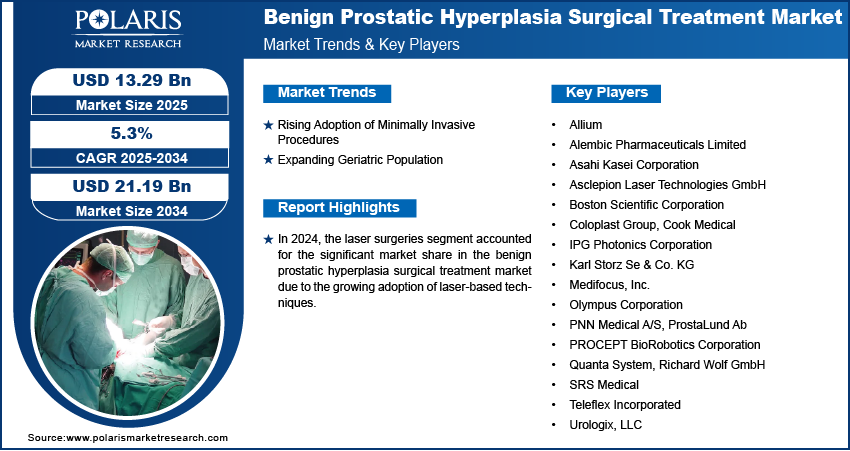 POLARIS
MARKET RESEARCH

Benign Prostatic Hyperplasia Surgical Treatment Market
Market Trends & Key Players

USD 13.29 Bn
Market Size 2025

5.3%
CAGR 2025-2034

USD 21.19 Bn
Market Size 2034

Market Trends

★ Rising Adoption of Minimally Invasive Procedures
★ Expanding Geriatric Population

Report Highlights

★ In 2024, the laser surgeries segment accounted for the significant market share in the benign prostatic hyperplasia surgical treatment market due to the growing adoption of laser-based techniques.

Key Players

• Allium
• Alembic Pharmaceuticals Limited
• Asahi Kasei Corporation
• Asclepion Laser Technologies GmbH
• Boston Scientific Corporation
• Coloplast Group, Cook Medical
• IPG Photonics Corporation
• Karl Storz Se & Co. KG
• Medifocus, Inc.
• Olympus Corporation
• PNN Medical A/S, ProstaLund Ab
• PROCEPT BioRobotics Corporation
• Quanta System, Richard Wolf GmbH
• SRS Medical
• Teleflex Incorporated
• Urologix, LLC

Source:www.polarismarketresearch.com